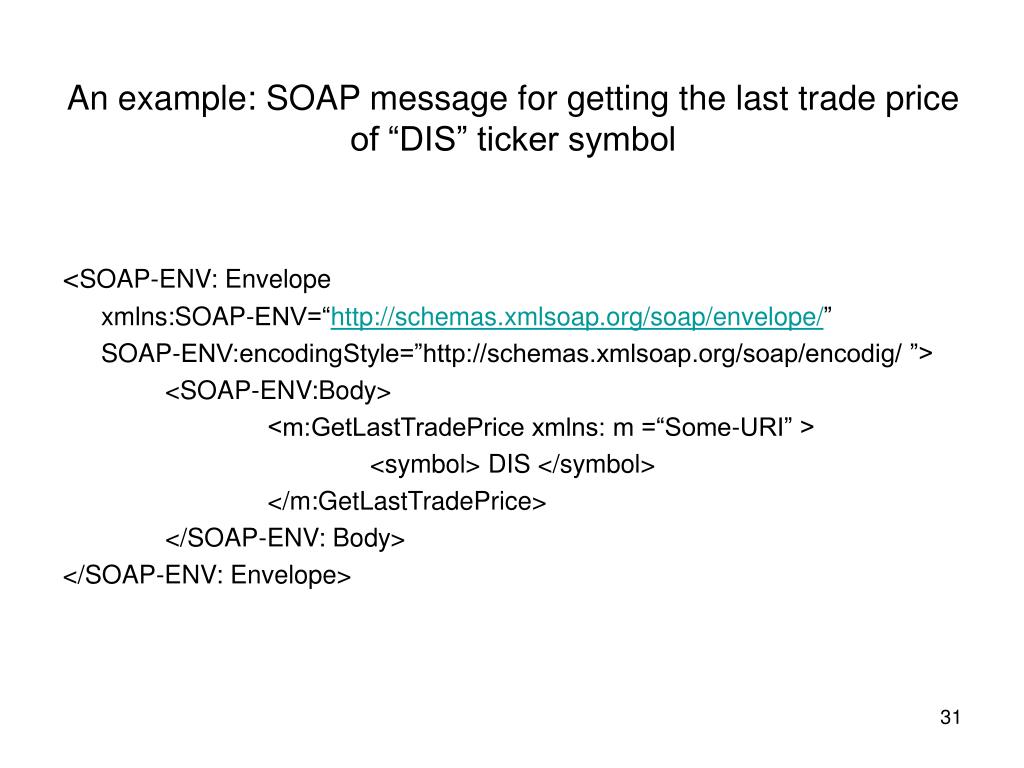 An example: SOAP message for getting the last trade price of “DIS” ticker symbol

<SOAP-ENV: Envelope
xmlns:SOAP-ENV=“http://schemas.xmlsoap.org/soap/envelope/”
SOAP-ENV:encodingStyle=”http://schemas.xmlsoap.org/soap/encodig/ ”>
<SOAP-ENV:Body>
<m:GetLastTradePrice xmlns: m =“Some-URI” >
<symbol> DIS </symbol>
</m:GetLastTradePrice>
</SOAP-ENV: Body>
</SOAP-ENV: Envelope>

31